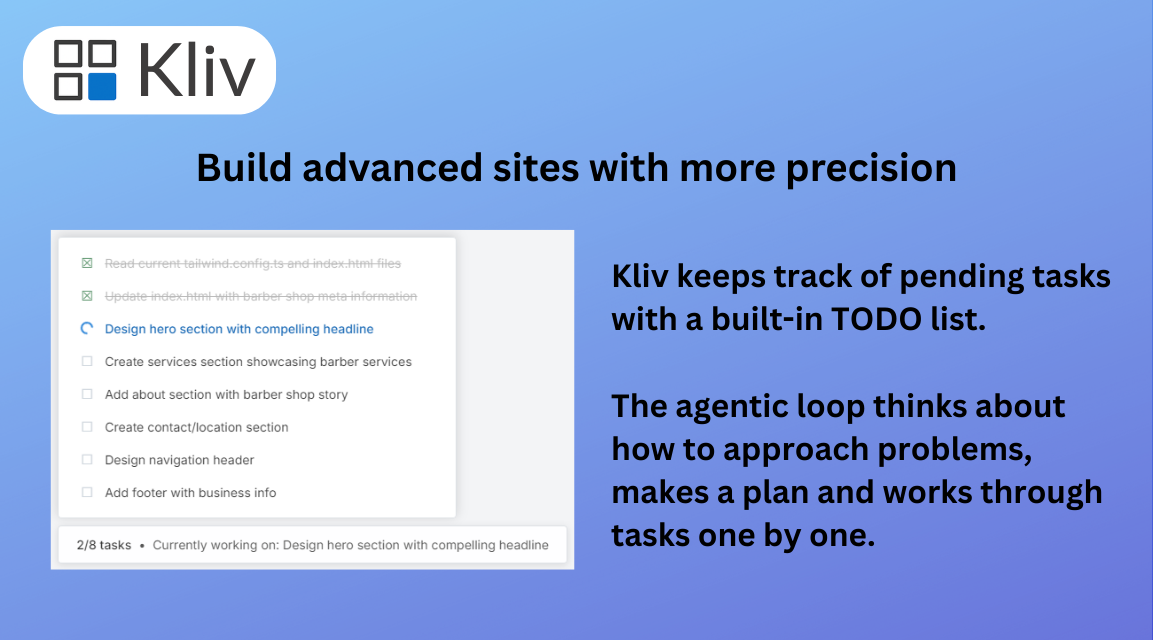 Kliv

Build advanced sites with more precision

Read current tailwind.config.ts and index.html files
Update index.html with barber shop meta information
Design hero section with compelling headline
Create services section showcasing barber services
Add about section with barber shop story
Create contact/location section
Design navigation header
Add footer with business info

2/8 tasks • Currently working on: Design hero section with compelling headline

Kliv keeps track of pending tasks with a built-in TODO list.

The agentic loop thinks about how to approach problems, makes a plan and works through tasks one by one.